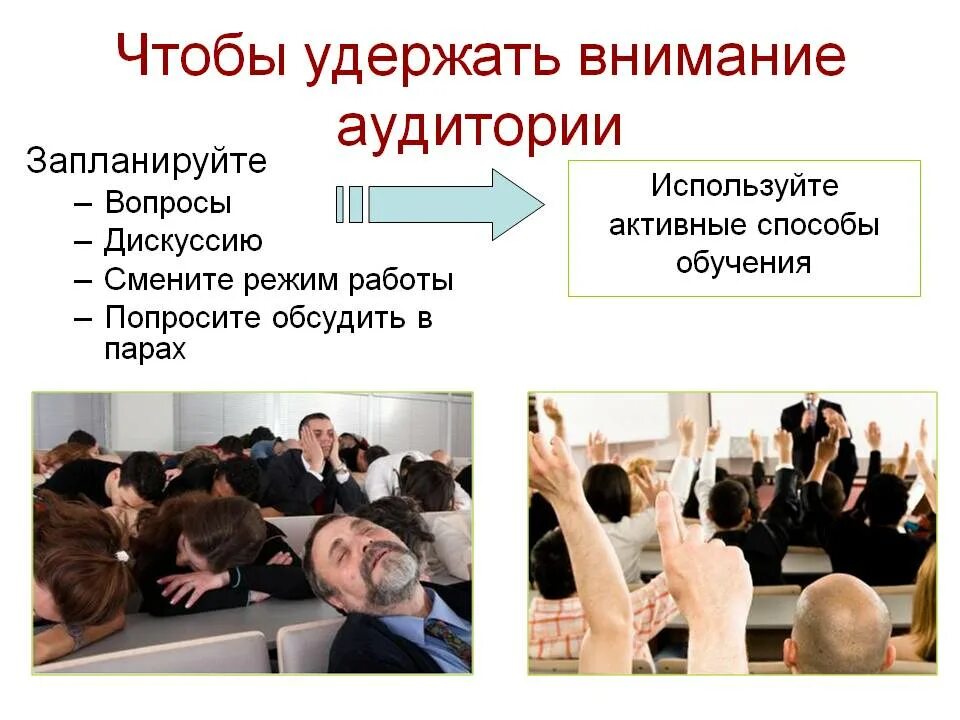 Чтобы удержать внимание аудитории

Запланируйте
– Вопросы
– Дискуссию
– Смените режим работы
– Попросите обсудить в парах

Используйте активные способы обучения